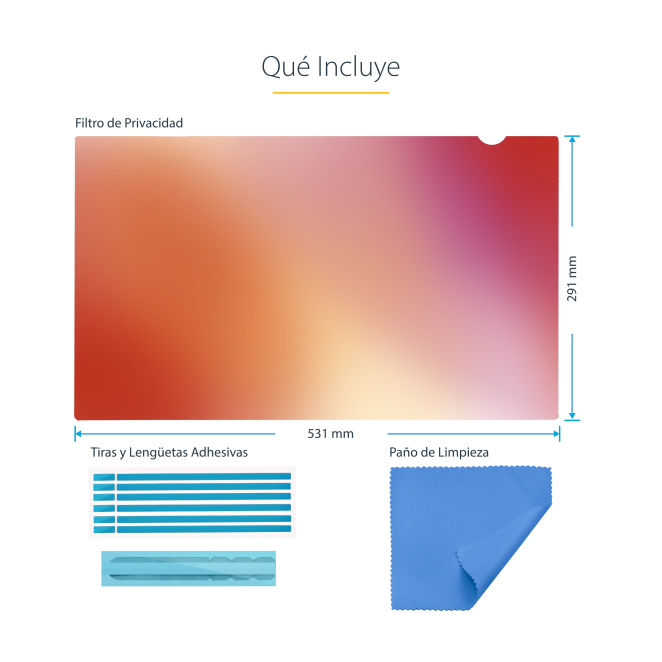 Qué Incluye

Filtro de Privacidad

291 mm

531 mm

Tiras y Lengüetas Adhesivas

Paño de Limpieza